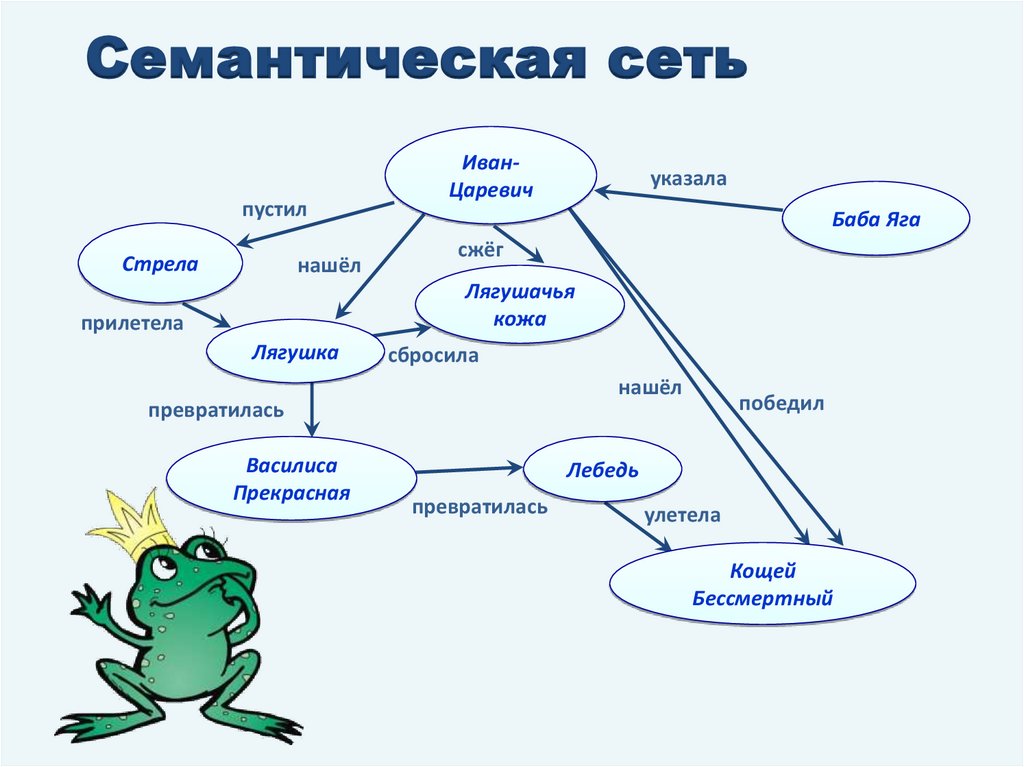 Семантическая сеть

Иван-Царевич

указала

Баба Яга

пустил

Стрела

нашёл

сжёг

Лягушачья кожа

прилетела

Лягушка

сбросила

нашёл

победил

превратилась

Василиса Прекрасная

Лебедь

превратилась

улетела

Кощей Бессмертный